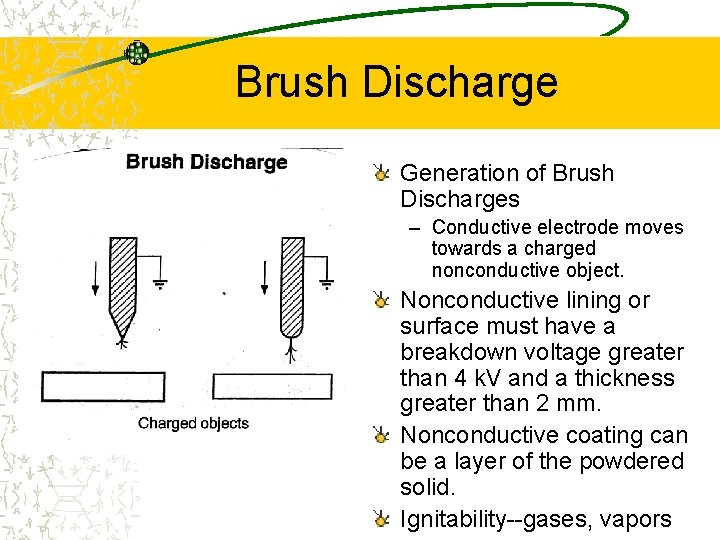 Brush Discharge

Brush Discharge

Charged objects

Generation of Brush Discharges

– Conductive electrode moves towards a charged nonconductive object.

Nonconductive lining or surface must have a breakdown voltage greater than 4 kV and a thickness greater than 2 mm.

Nonconductive coating can be a layer of the powdered solid.

Ignitability--gases, vapors